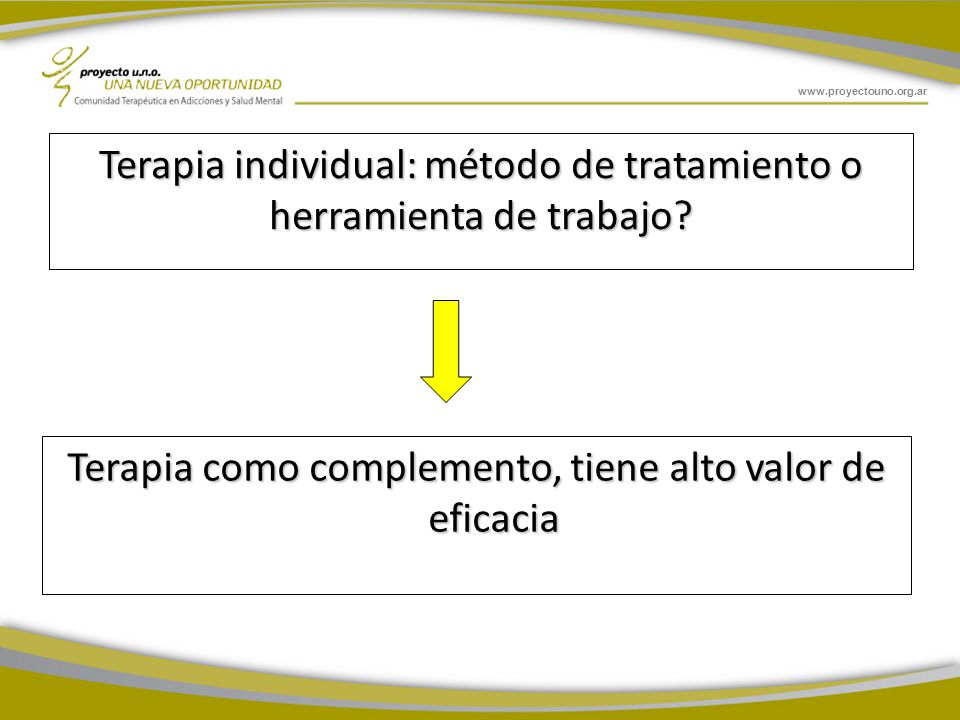 proyecto u.n.o.
UNA NUEVA OPORTUNIDAD
Comunidad Terapéutica en Adicciones y Salud Mental

www.proyectouno.org.ar

Terapia individual: método de tratamiento o herramienta de trabajo?

Terapia como complemento, tiene alto valor de eficacia